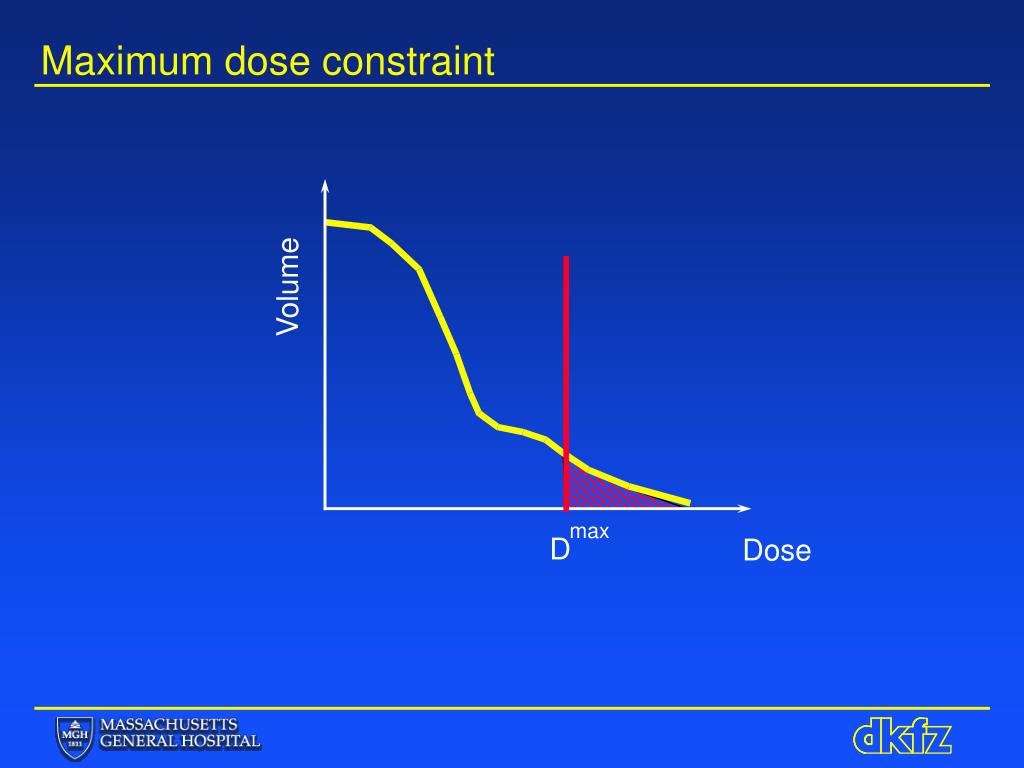 Maximum dose constraint

Volume

$D^{max}$

Dose

MGH 1811

MASSACHUSETTS GENERAL HOSPITAL

dkfz